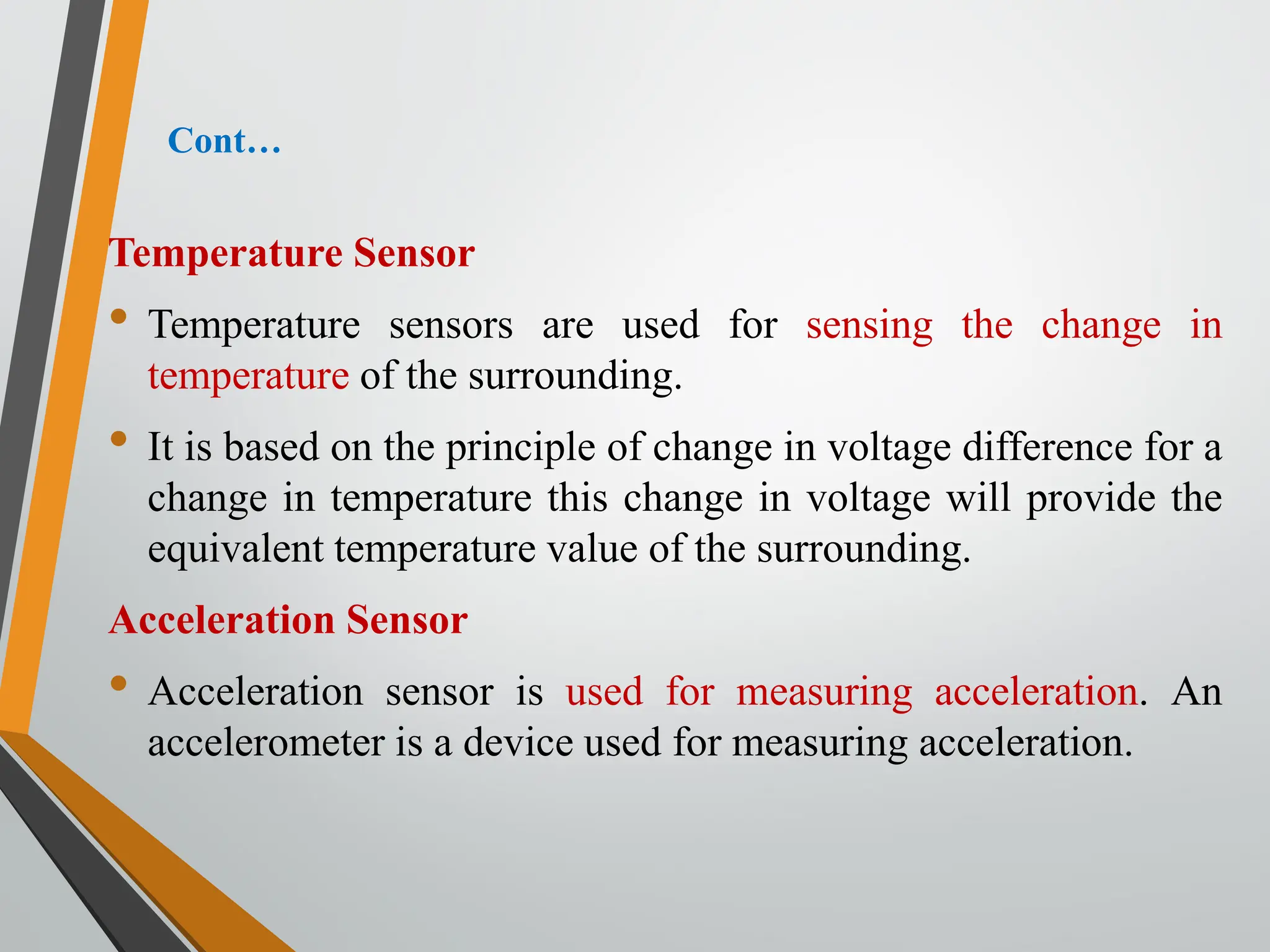 Cont…

Temperature Sensor

• Temperature sensors are used for sensing the change in temperature of the surrounding.

• It is based on the principle of change in voltage difference for a change in temperature this change in voltage will provide the equivalent temperature value of the surrounding.

Acceleration Sensor

• Acceleration sensor is used for measuring acceleration. An accelerometer is a device used for measuring acceleration.